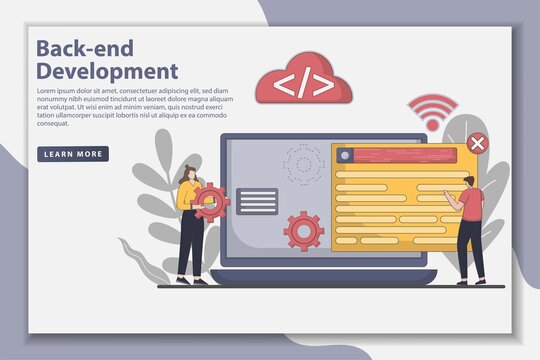 Back-end Development

Lorem ipsum dolor sit amet, consectetuer adipiscing elit, sed diam nonummy nibh euismod tincidunt ut laoreet dolore magna aliquam erat volutpat. Ut wisi enim ad minim veniam, quis nostrud exerci tation ullamcorper suscipit lobortis nisl ut aliquip ex ea commodo consequat.

LEARN MORE

</>